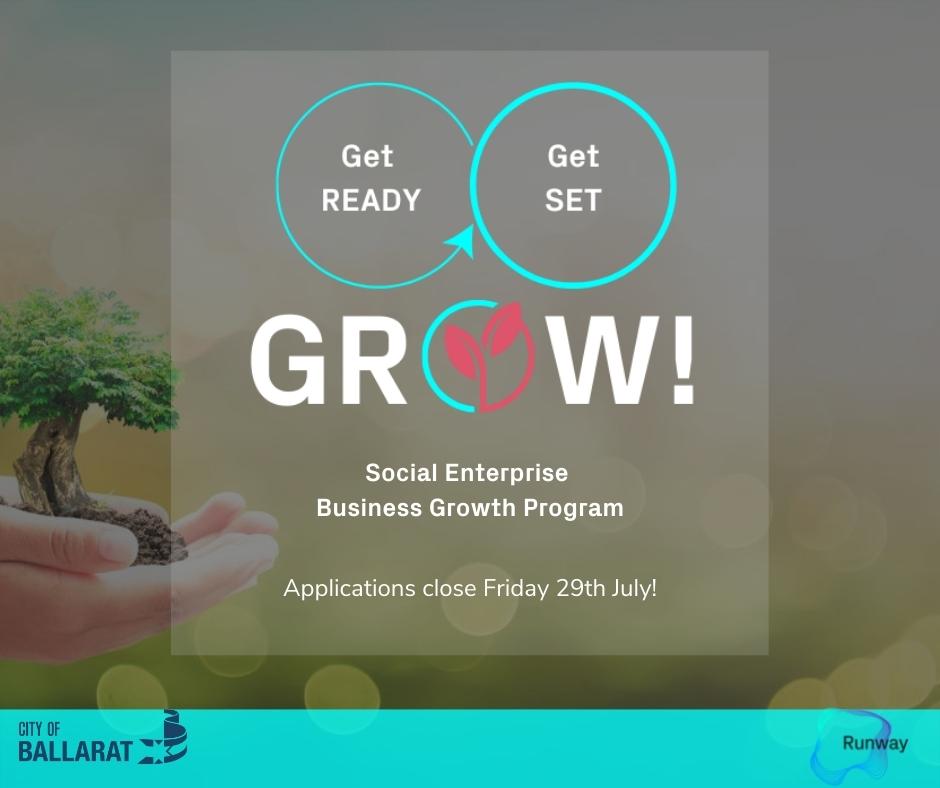 Get READY

Get SET

GROW!

Social Enterprise
Business Growth Program

Applications close Friday 29th July!

CITY OF BALLARAT

Runway